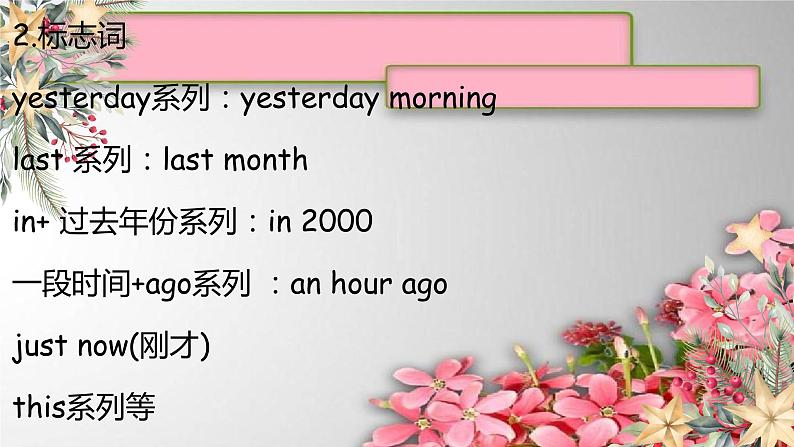 2.标志词

yesterday系列：yesterday morning

last 系列：last month

in+ 过去年份系列：in 2000

一段时间+ago系列 ：an hour ago

just now(刚才)

this系列等